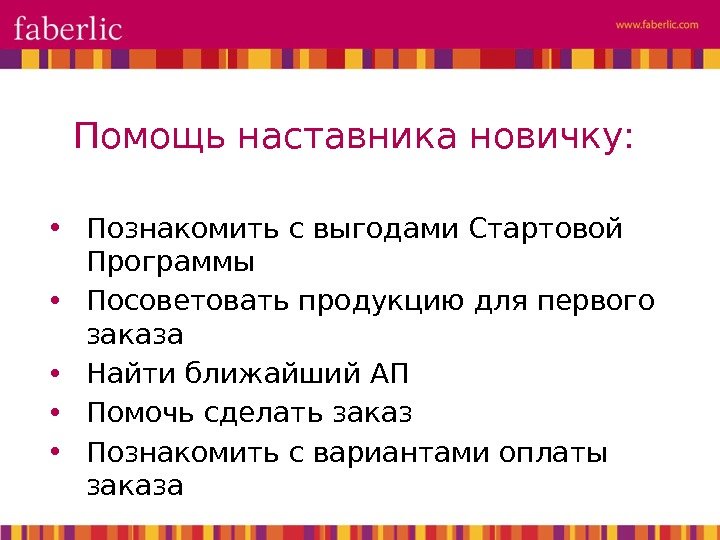 faberlic

www.faberlic.com

Помощь наставника новичку:

• Познакомить с выгодами Стартовой Программы
• Посоветовать продукцию для первого заказа
• Найти ближайший АП
• Помочь сделать заказ
• Познакомить с вариантами оплаты заказа